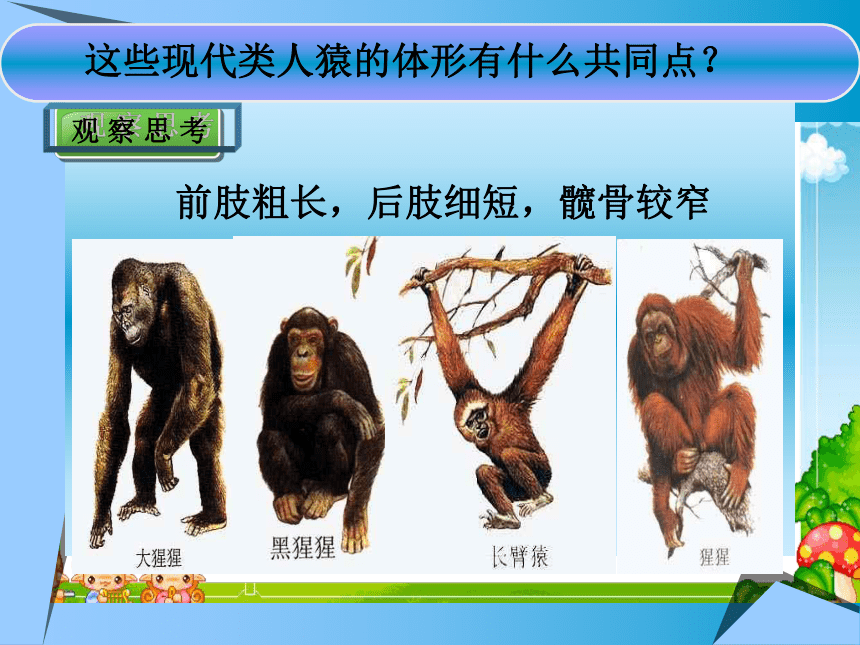 这些现代类人猿的体形有什么共同点？

观察思考

前肢粗长，后肢细短，髋骨较窄

大猩猩

黑猩猩

长臂猿

猩猩